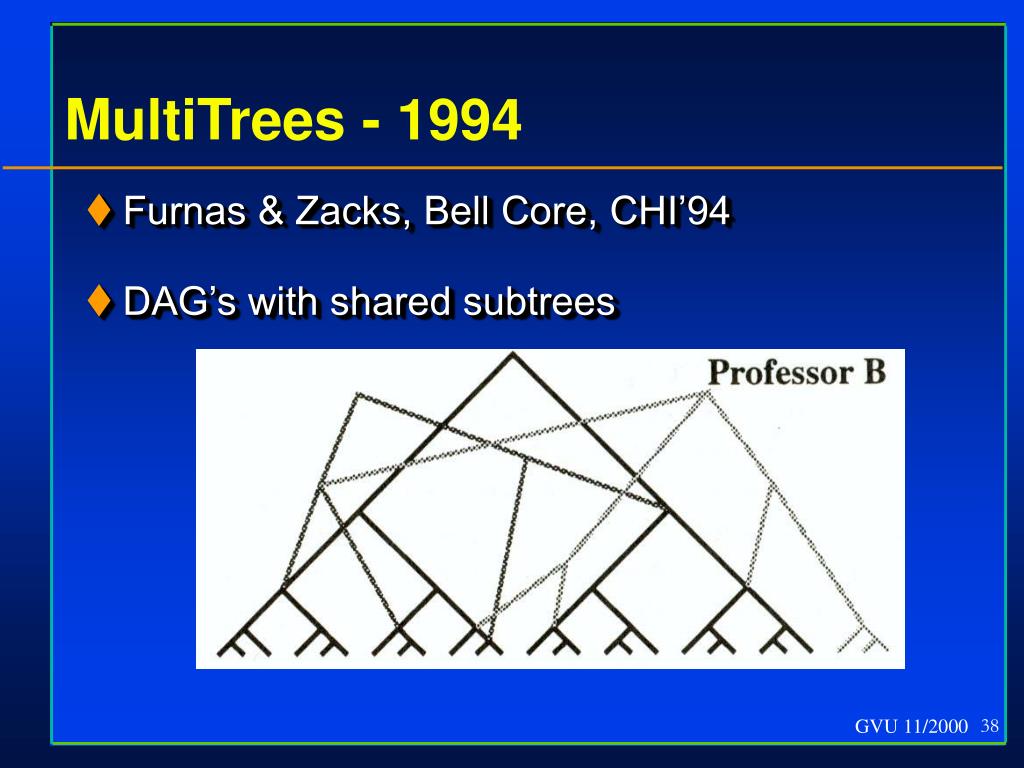 MultiTrees - 1994

♦ Furnas & Zacks, Bell Core, CHI'94

♦ DAG's with shared subtrees

Professor B

GVU 11/2000 38